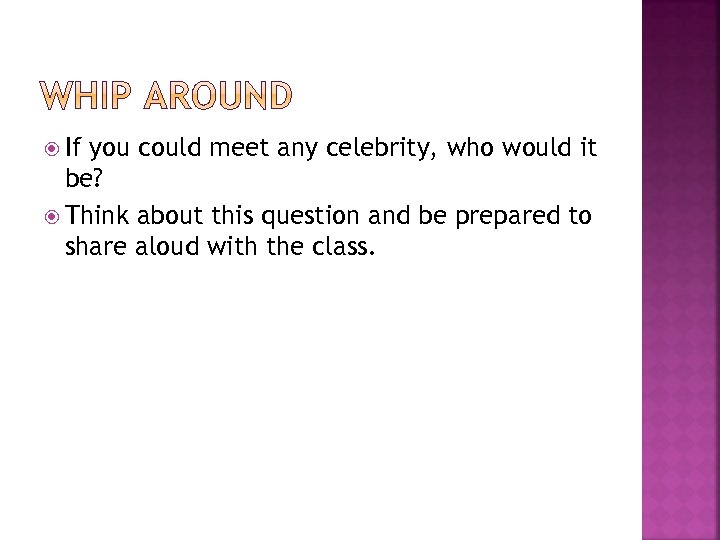 WHIP AROUND

If you could meet any celebrity, who would it be?

Think about this question and be prepared to share aloud with the class.